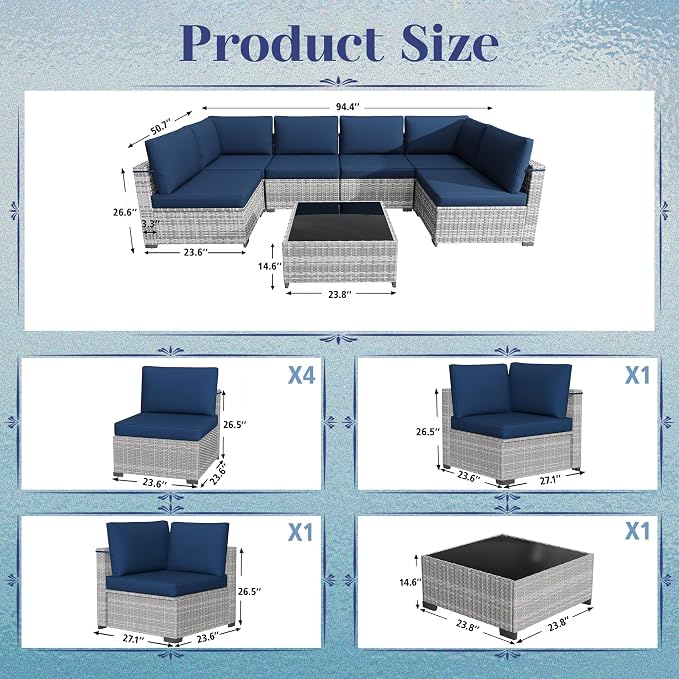 Product Size

94.4''
50.7''
26.6''
3.3''
23.6''
14.6''
23.8''

X4
26.5''
23.6''
23.6''

X1
26.5''
23.6''
27.1''

X1
26.5''
27.1''
23.6''

X1
14.6''
23.8''
23.8''